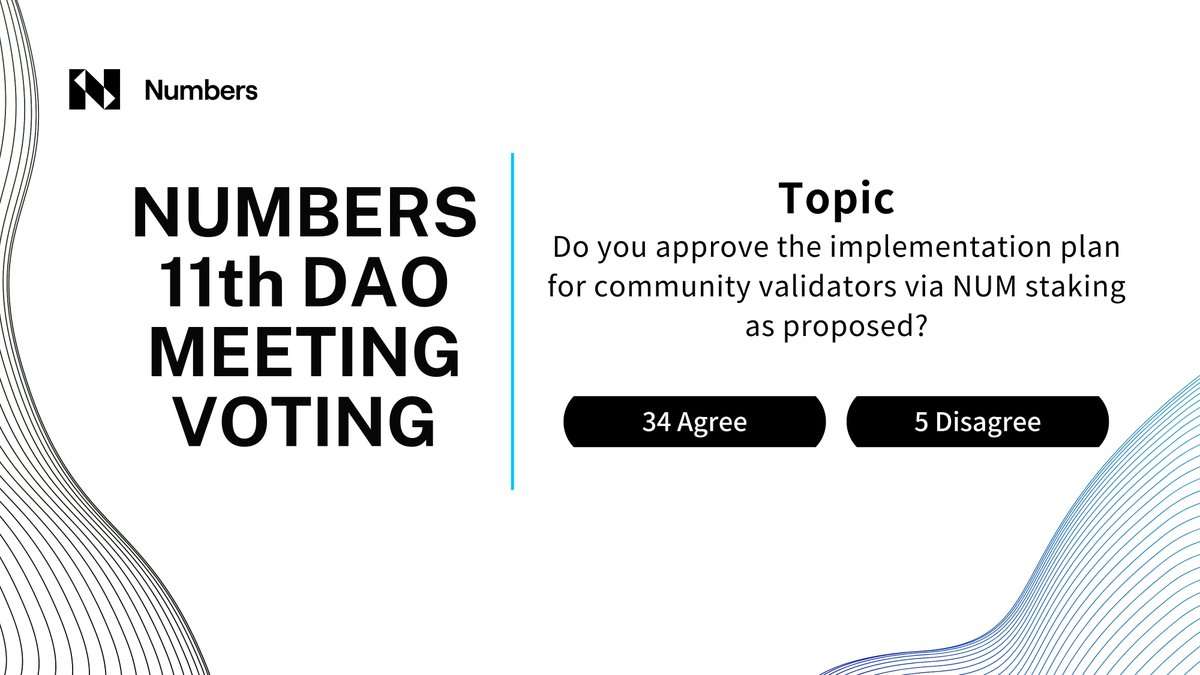 Numbers

NUMBERS 11th DAO MEETING VOTING

Topic
Do you approve the implementation plan for community validators via NUM staking as proposed?

34 Agree

5 Disagree